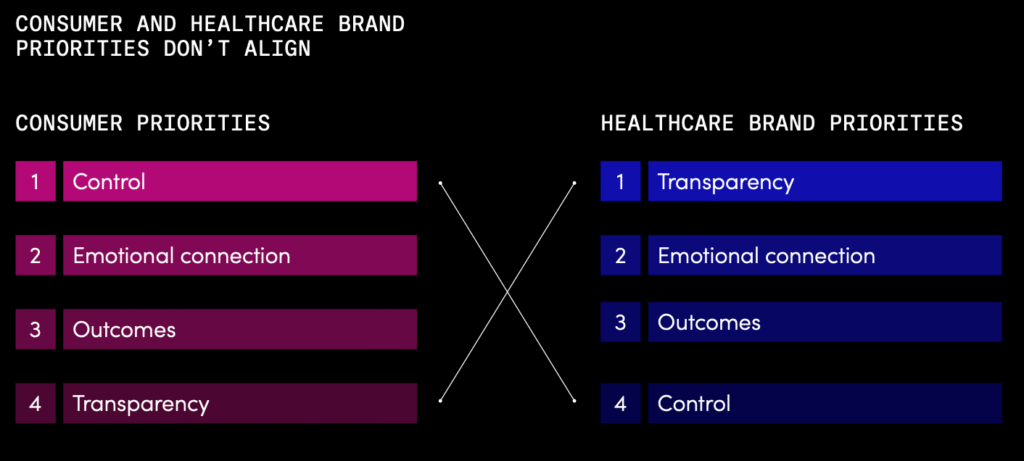 CONSUMER AND HEALTHCARE BRAND PRIORITIES DON'T ALIGN

CONSUMER PRIORITIES

1 Control

2 Emotional connection

3 Outcomes

4 Transparency

HEALTHCARE BRAND PRIORITIES

1 Transparency

2 Emotional connection

3 Outcomes

4 Control